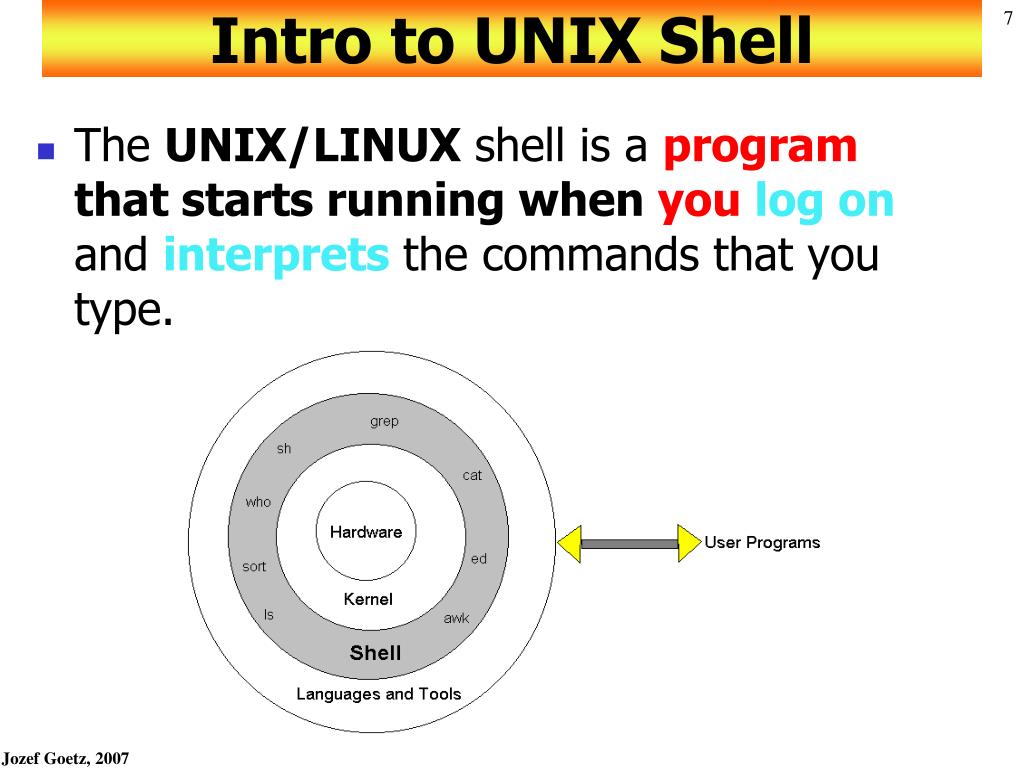 Intro to UNIX Shell

7

The UNIX/LINUX shell is a program that starts running when you log on and interprets the commands that you type.

grep
sh
cat
who
Hardware
ed
sort
Kernel
ls
awk
Shell
Languages and Tools
User Programs

Jozef Goetz, 2007